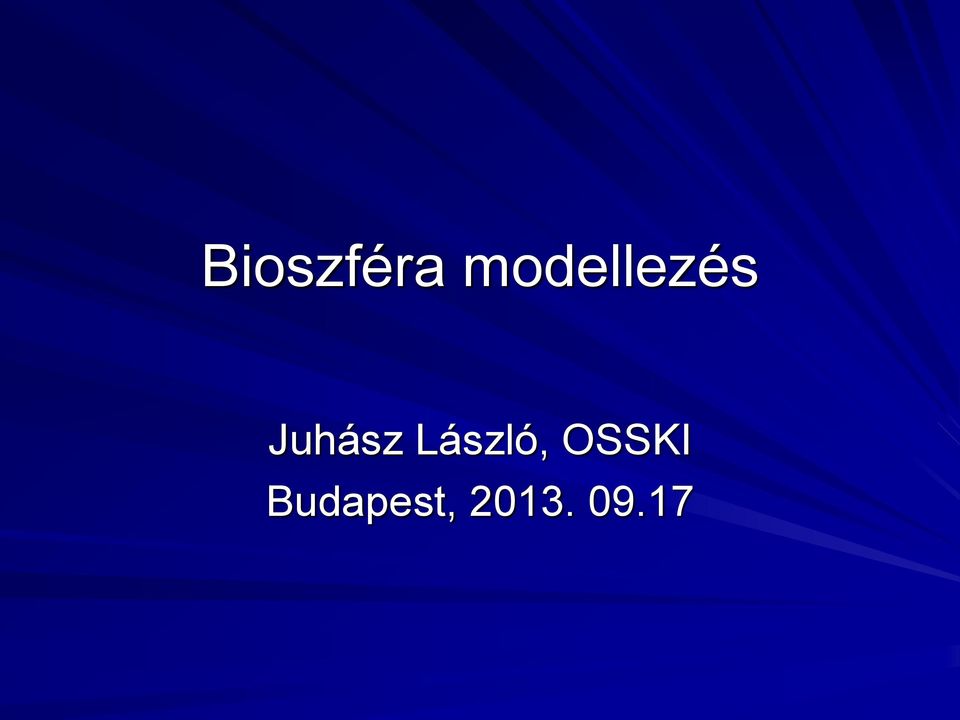 Bioszféra modellezés

Juhász László, OSSKI
Budapest, 2013. 09.17